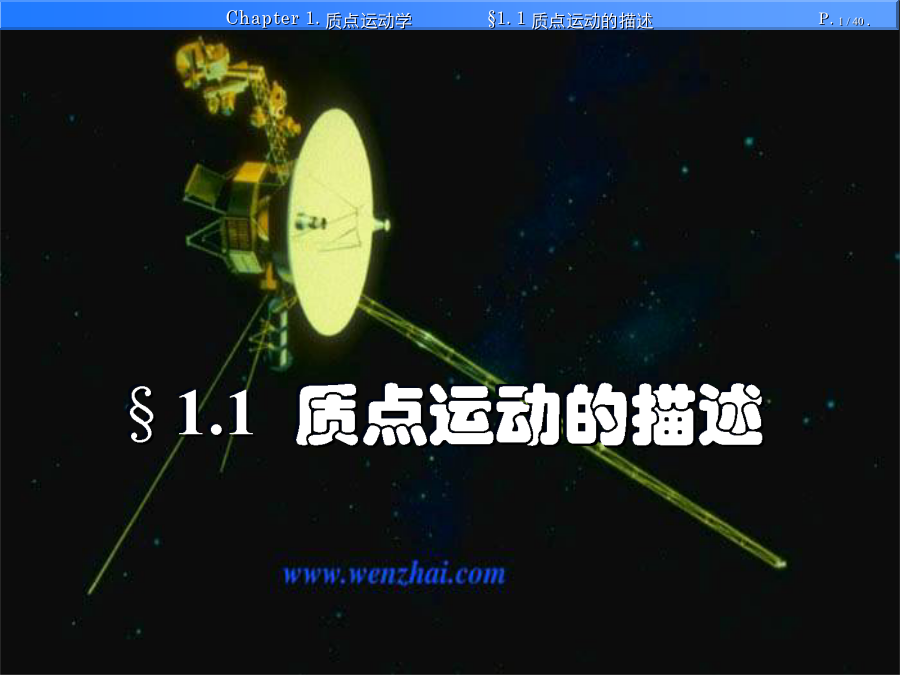 Chapter 1. 质点运动学 §1. 1 质点运动的描述 P. 1 / 40 .

§ 1.1 质点运动的描述

www.wenzhai.com